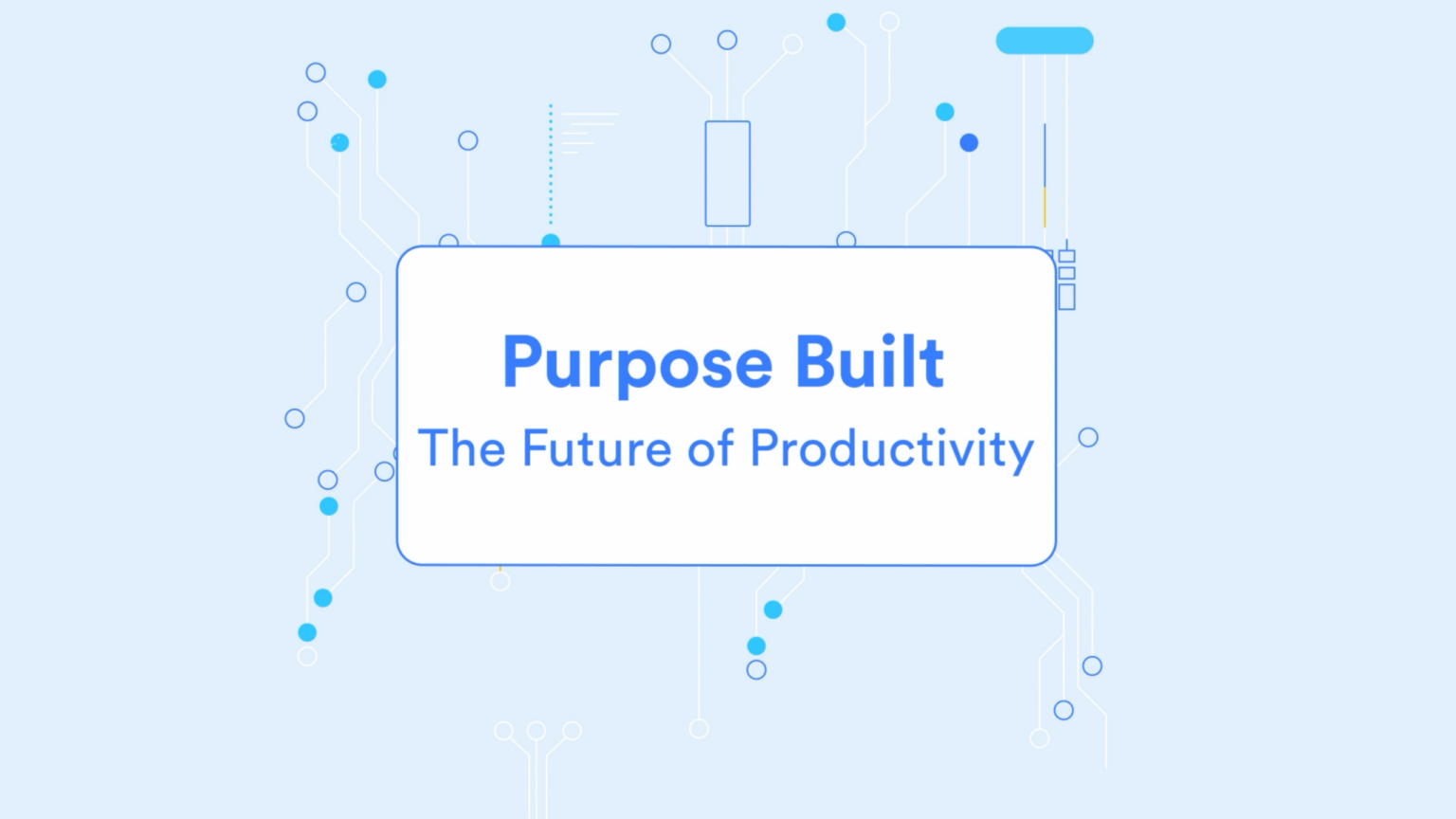 Purpose Built

The Future of Productivity